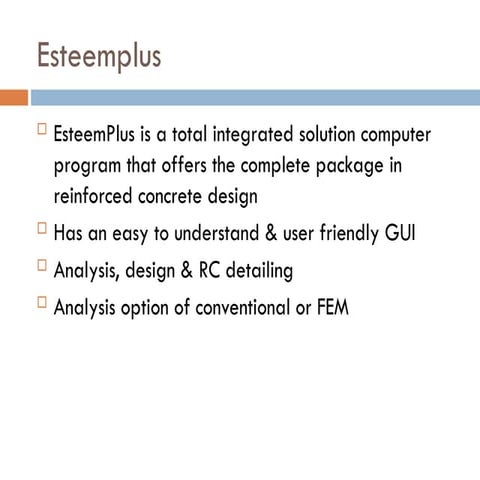 Esteemplus

□ EsteemPlus is a total integrated solution computer program that offers the complete package in reinforced concrete design

□ Has an easy to understand & user friendly GUI

□ Analysis, design & RC detailing

□ Analysis option of conventional or FEM